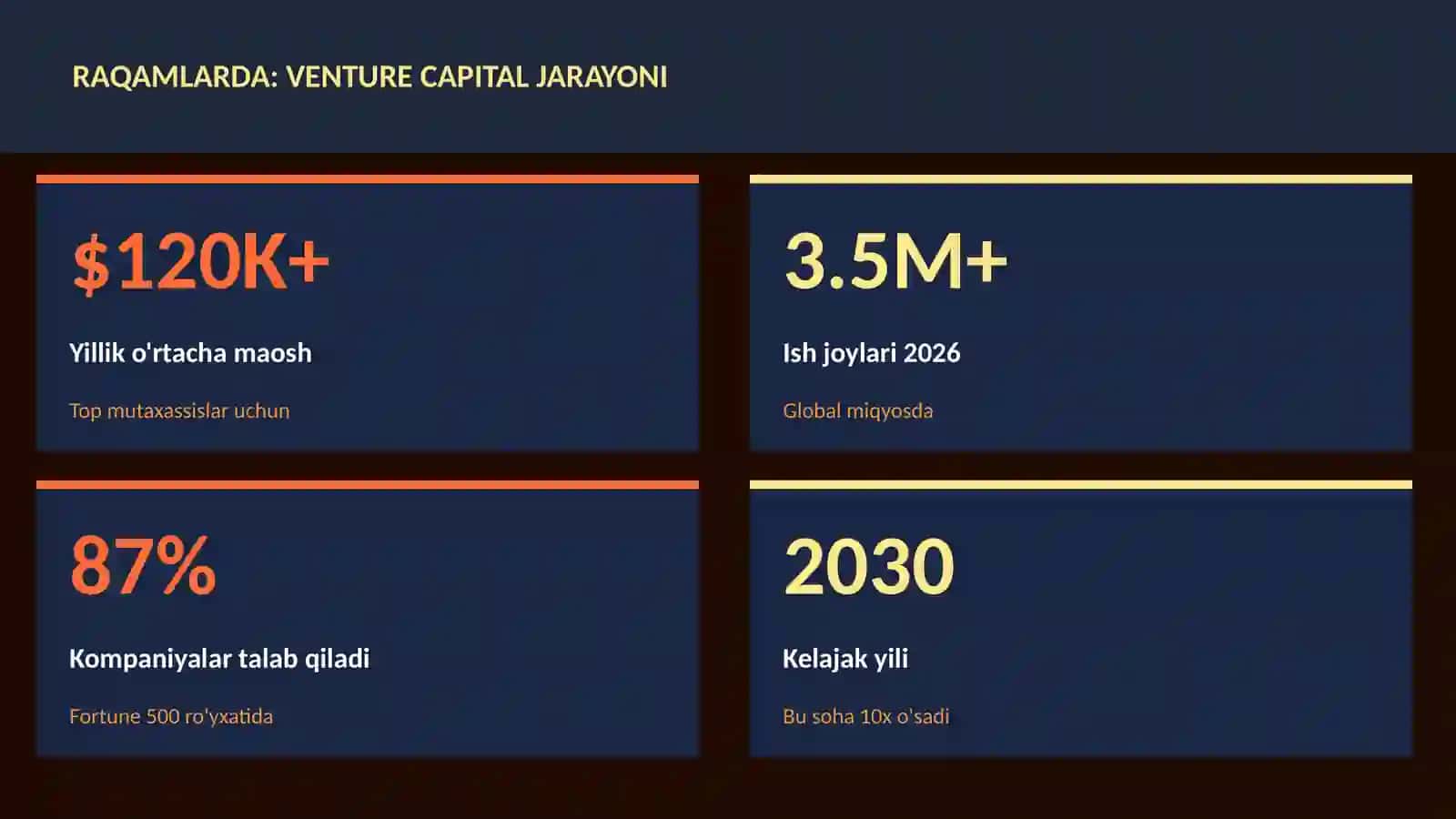 RAQAMLARDA: VENTURE CAPITAL JARAYONI

$120K+

Yillik o'rtacha maosh

Top mutaxassislar uchun

3.5M+

Ish joylari 2026

Global miqyosda

87%

Kompaniyalar talab qiladi

Fortune 500 ro'yxatida

2030

Kelajak yili

Bu soha 10x o'sadi